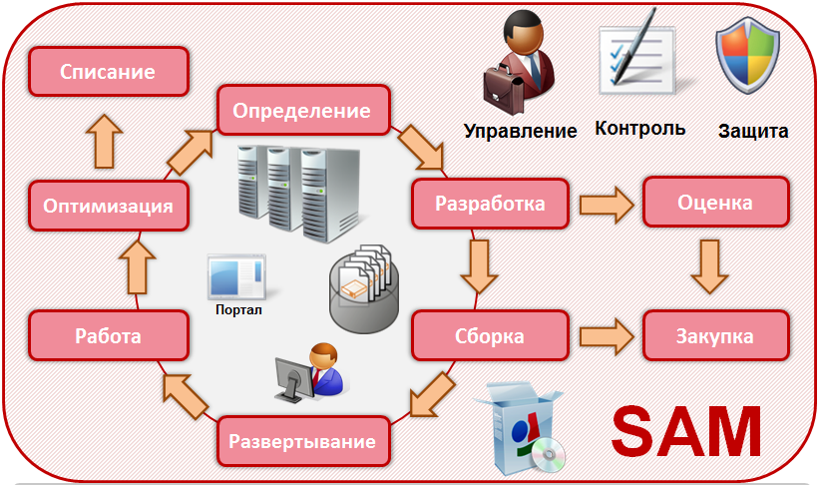 Списание

Определение

Управление

Контроль

Защита

Оптимизация

Разработка

Оценка

Портал

Работа

Сборка

Закупка

Развертывание

SAM